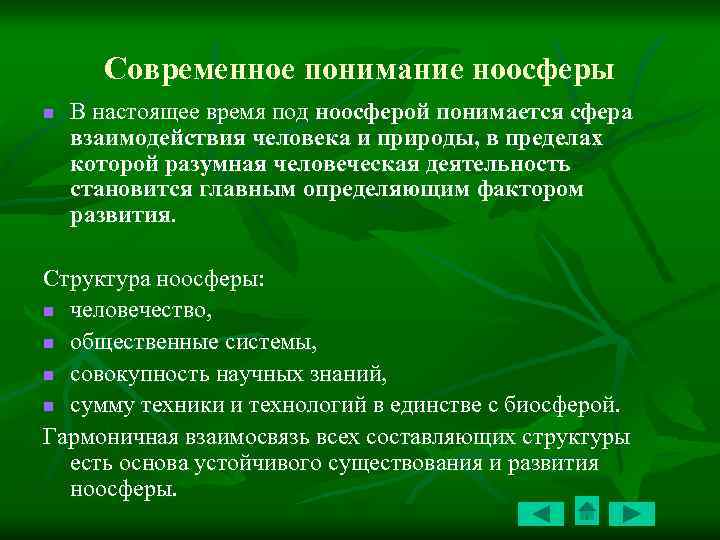 Современное понимание ноосферы

В настоящее время под ноосферой понимается сфера взаимодействия человека и природы, в пределах которой разумная человеческая деятельность становится главным определяющим фактором развития.

Структура ноосферы:

человечество,

общественные системы,

совокупность научных знаний,

сумму техники и технологий в единстве с биосферой.

Гармоничная взаимосвязь всех составляющих структуры есть основа устойчивого существования и развития ноосферы.